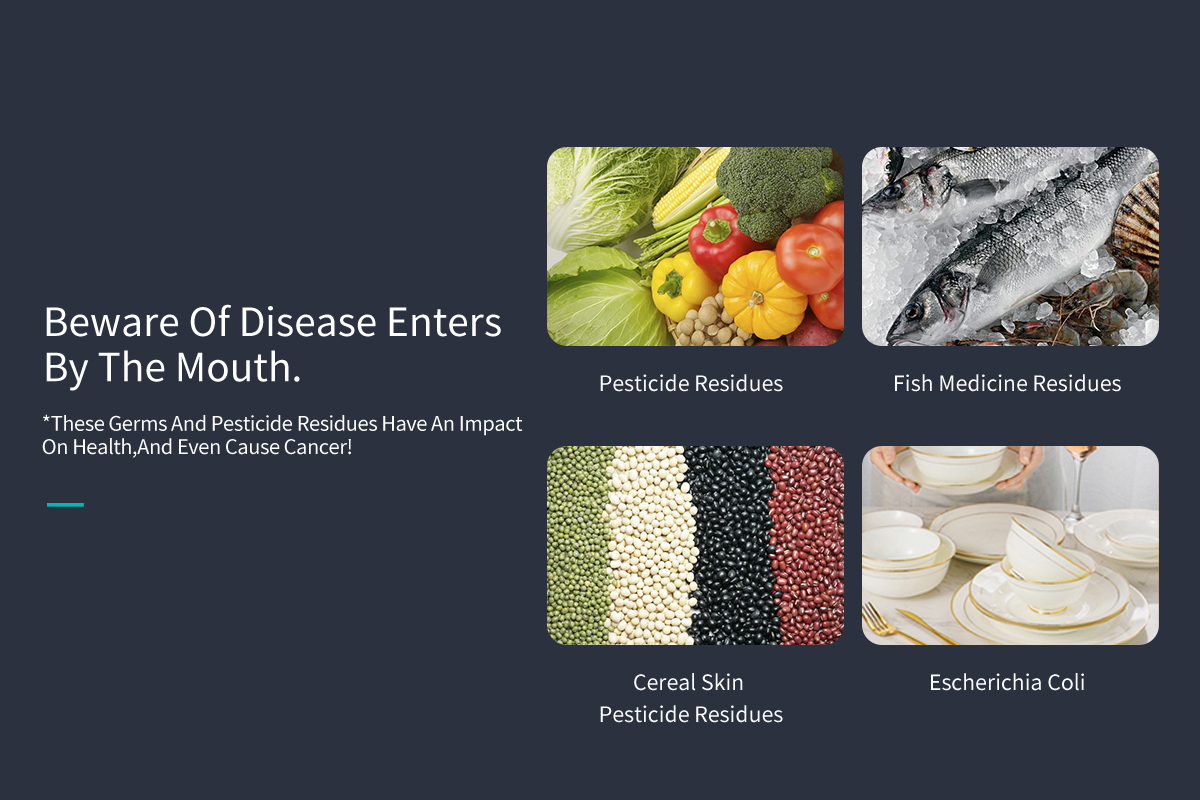 Beware Of Disease Enters By The Mouth.

*These Germs And Pesticide Residues Have An Impact On Health,And Even Cause Cancer!

Pesticide Residues

Fish Medicine Residues

Cereal Skin
Pesticide Residues

Escherichia Coli